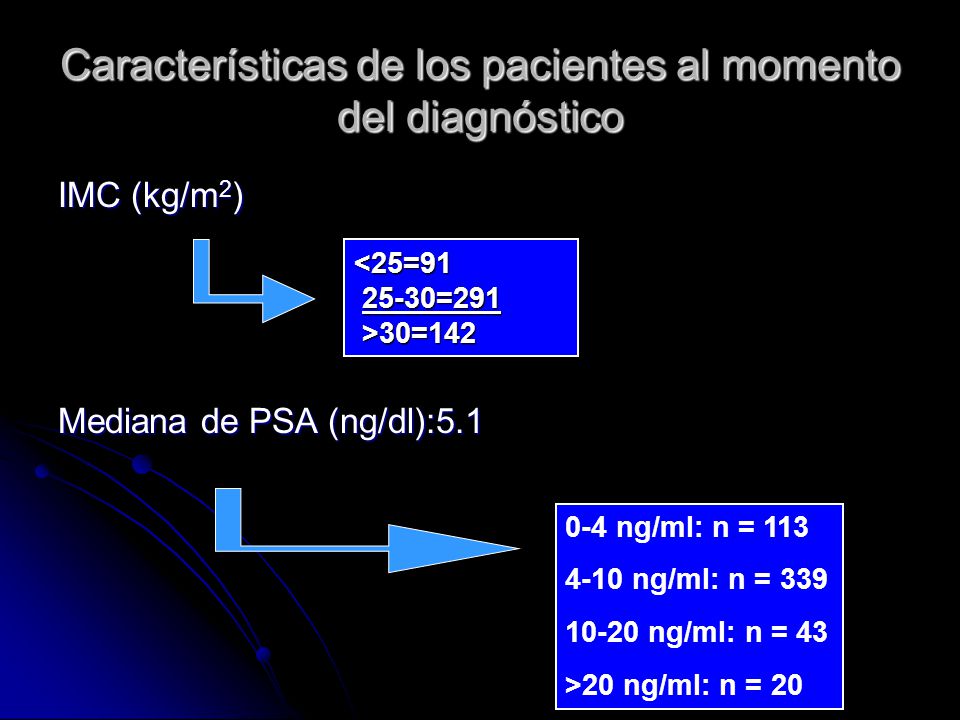 Características de los pacientes al momento del diagnóstico

IMC (kg/m$^2$)

<25=91
25-30=291
>30=142

Mediana de PSA (ng/dl):5.1

0-4 ng/ml: n = 113
4-10 ng/ml: n = 339
10-20 ng/ml: n = 43
>20 ng/ml: n = 20